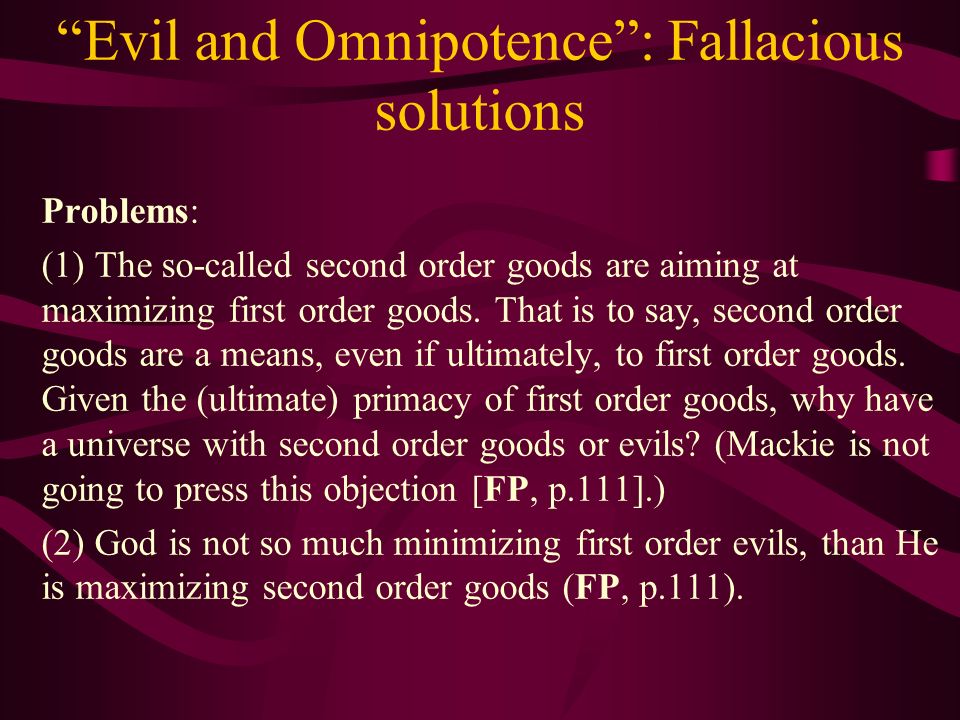 “Evil and Omnipotence”: Fallacious solutions

Problems:

(1) The so-called second order goods are aiming at maximizing first order goods. That is to say, second order goods are a means, even if ultimately, to first order goods. Given the (ultimate) primacy of first order goods, why have a universe with second order goods or evils? (Mackie is not going to press this objection [FP, p.111].)

(2) God is not so much minimizing first order evils, than He is maximizing second order goods (FP, p.111).